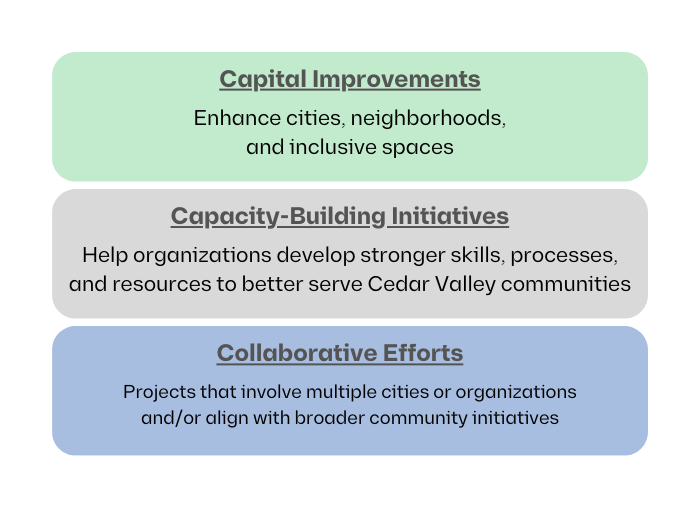 Capital Improvements

Enhance cities, neighborhoods, and inclusive spaces

Capacity-Building Initiatives

Help organizations develop stronger skills, processes, and resources to better serve Cedar Valley communities

Collaborative Efforts

Projects that involve multiple cities or organizations and/or align with broader community initiatives